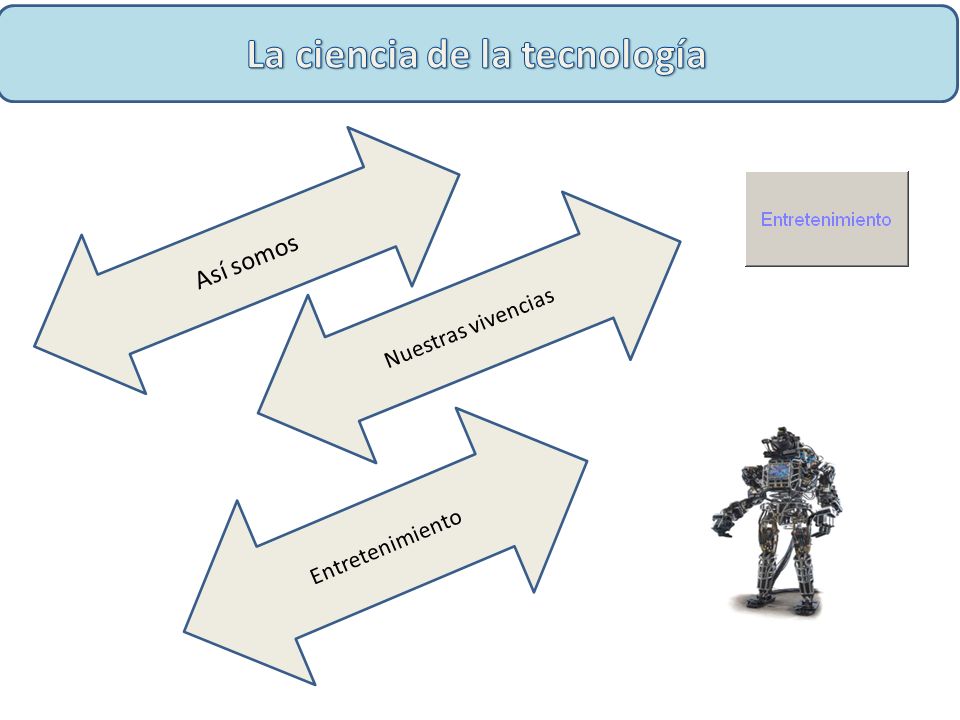 La ciencia de la tecnología

Así somos

Nuestras vivencias

Entretenimiento

Entretenimiento